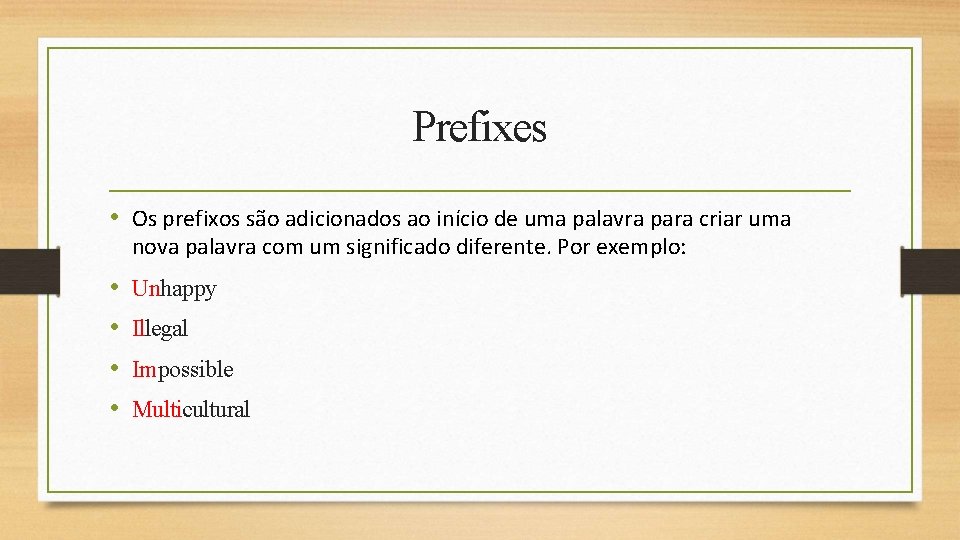 Prefixes

• Os prefixos são adicionados ao início de uma palavra para criar uma nova palavra com um significado diferente. Por exemplo:

• Unhappy

• Illegal

• Impossible

• Multicultural